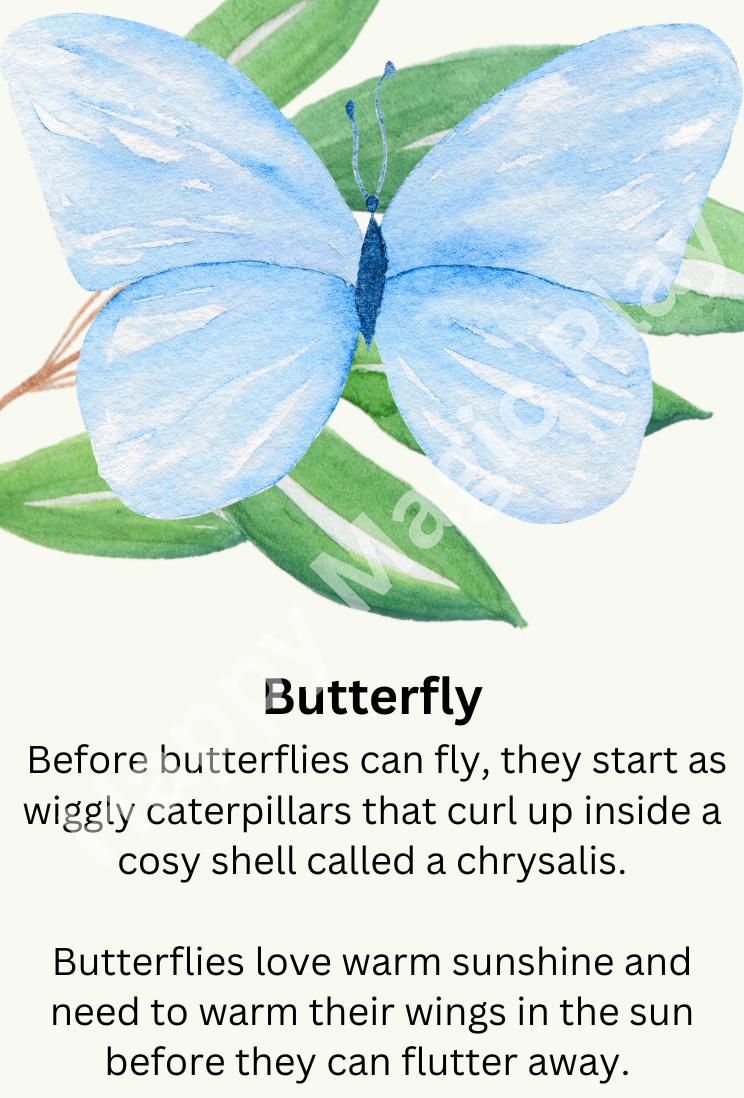 Happy Magic Play

Butterfly

Before butterflies can fly, they start as wiggly caterpillars that curl up inside a cosy shell called a chrysalis.

Butterflies love warm sunshine and need to warm their wings in the sun before they can flutter away.